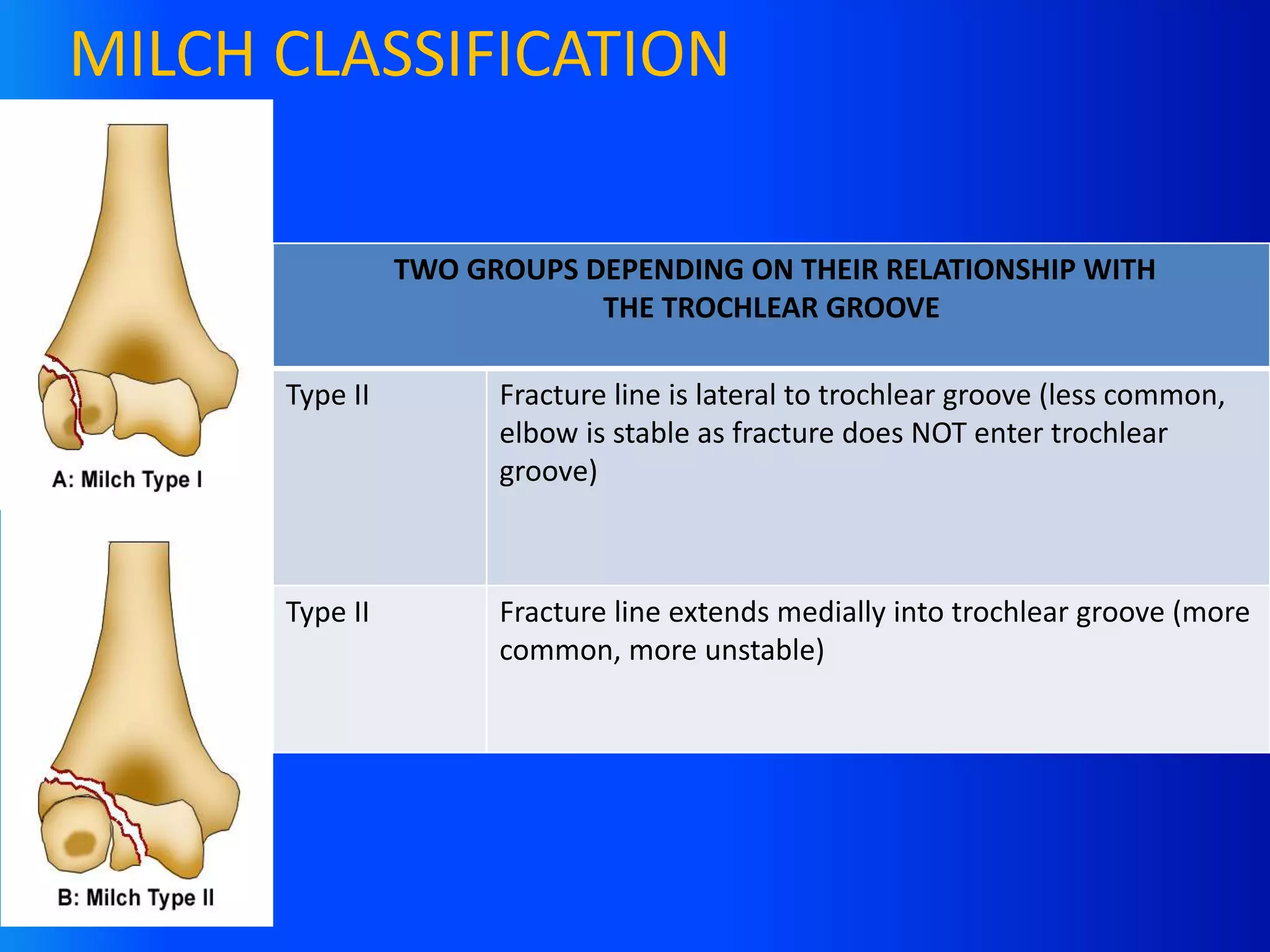 MILCH CLASSIFICATION

A: Milch Type I

B: Milch Type II

| TWO GROUPS DEPENDING ON THEIR RELATIONSHIP WITH THE TROCHLEAR GROOVE | |
|---|---|
| Type II | Fracture line is lateral to trochlear groove (less common, elbow is stable as fracture does NOT enter trochlear groove) |
| Type II | Fracture line extends medially into trochlear groove (more common, more unstable) |